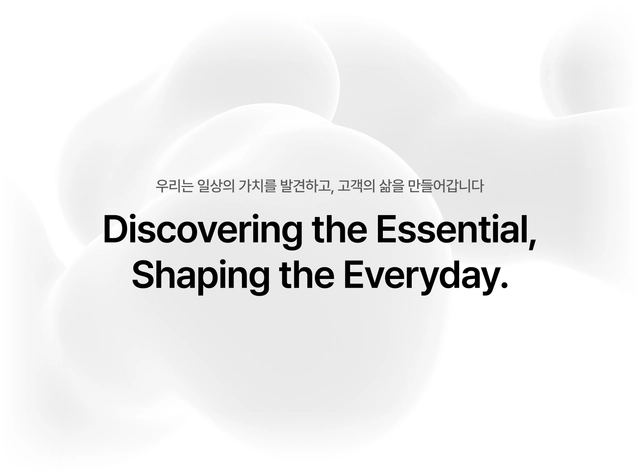 우리는 일상의 가치를 발견하고, 고객의 삶을 만들어갑니다

Discovering the Essential,
Shaping the Everyday.